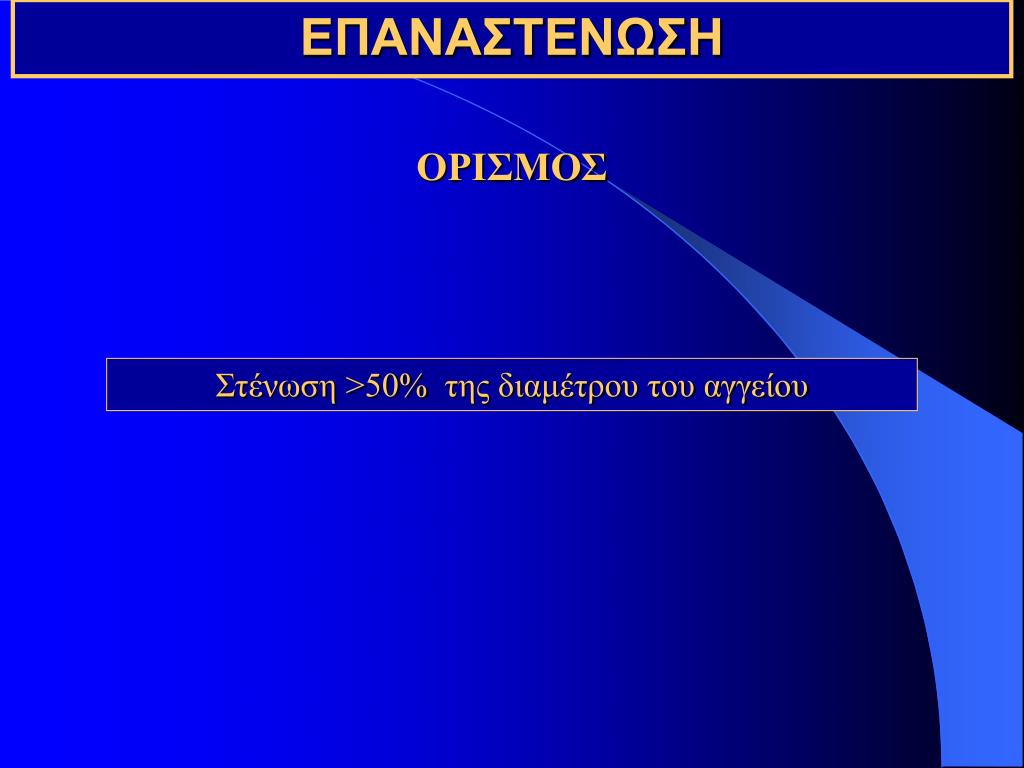 ΕΠΑΝΑΣΤΕΝΩΣΗ

ΟΡΙΣΜΟΣ

Στένωση >50% της διαμέτρου του αγγείου